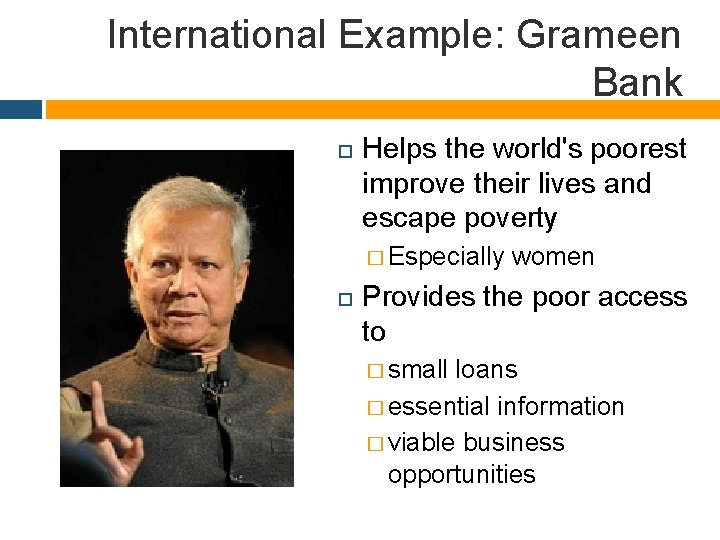 International Example: Grameen Bank

Helps the world's poorest improve their lives and escape poverty

Especially women

Provides the poor access to

small loans

essential information

viable business opportunities